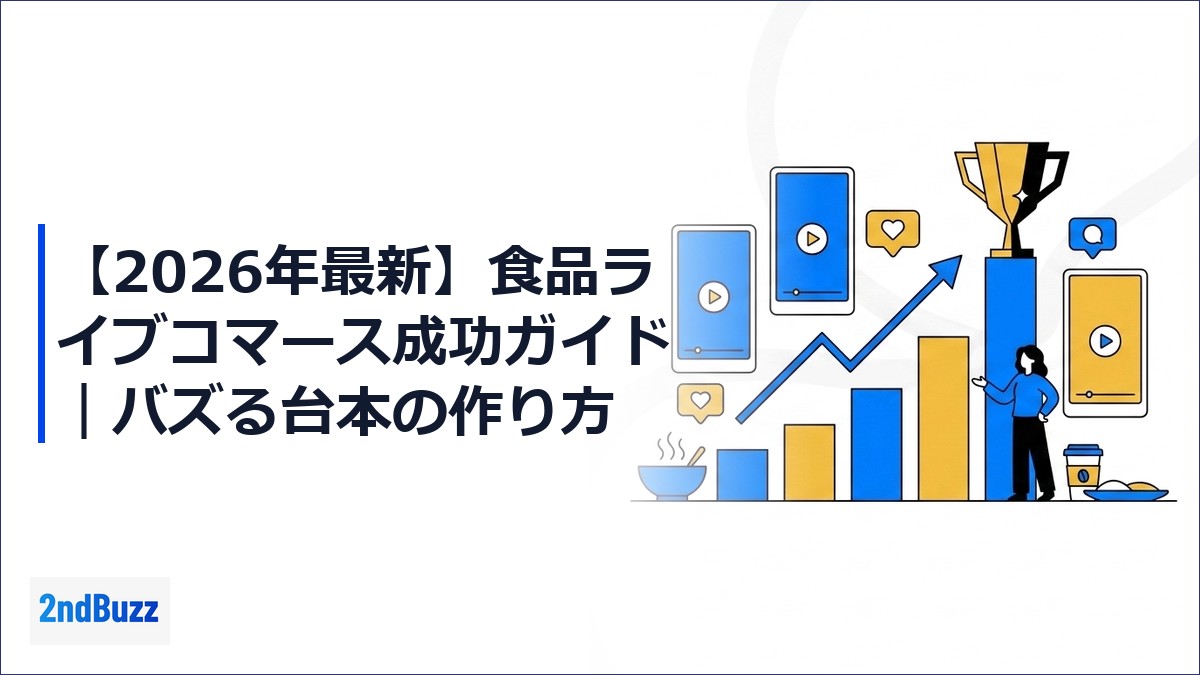 【2026年最新】食品ライブコマース成功ガイド｜バズる台本の作り方

2ndBuzz